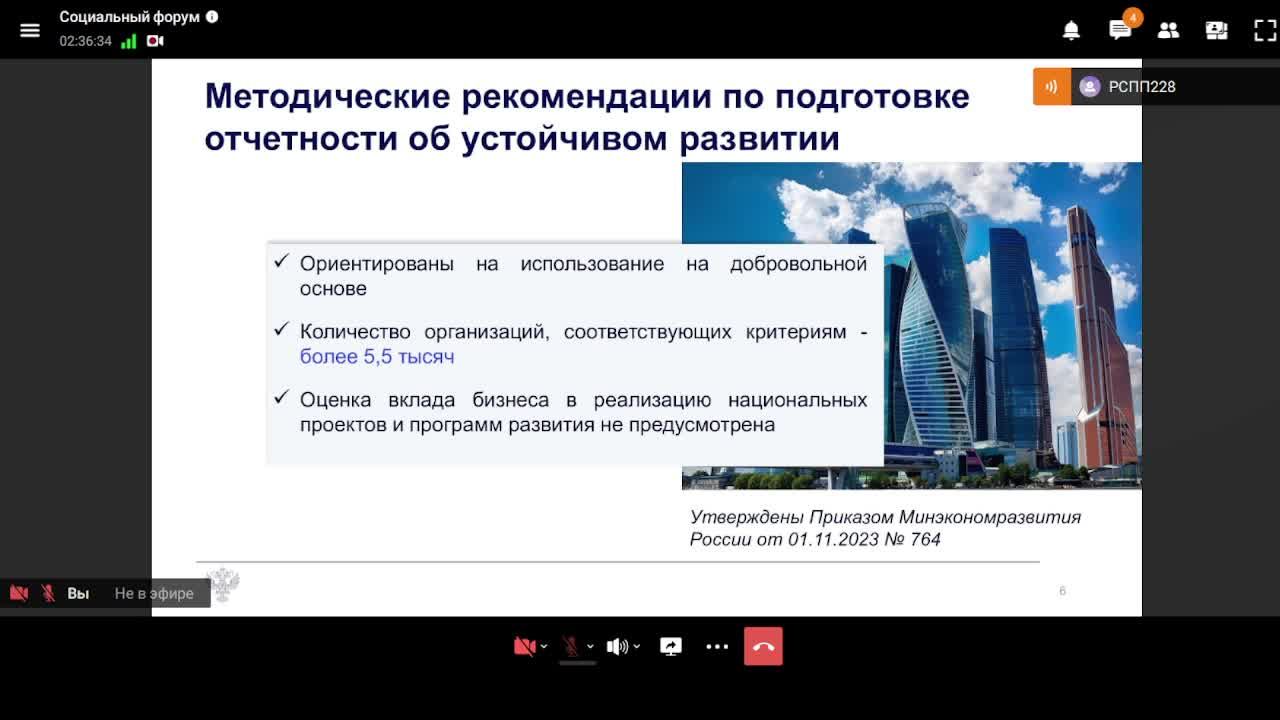 Социальный форум
02:36:34

4

РСПП228

Методические рекомендации по подготовке отчетности об устойчивом развитии

✓ Ориентированы на использование на добровольной основе

✓ Количество организаций, соответствующих критериям - более 5,5 тысяч

✓ Оценка вклада бизнеса в реализацию национальных проектов и программ развития не предусмотрена

Утверждены Приказом Минэкономразвития России от 01.11.2023 № 764

6

Вы Не в эфире